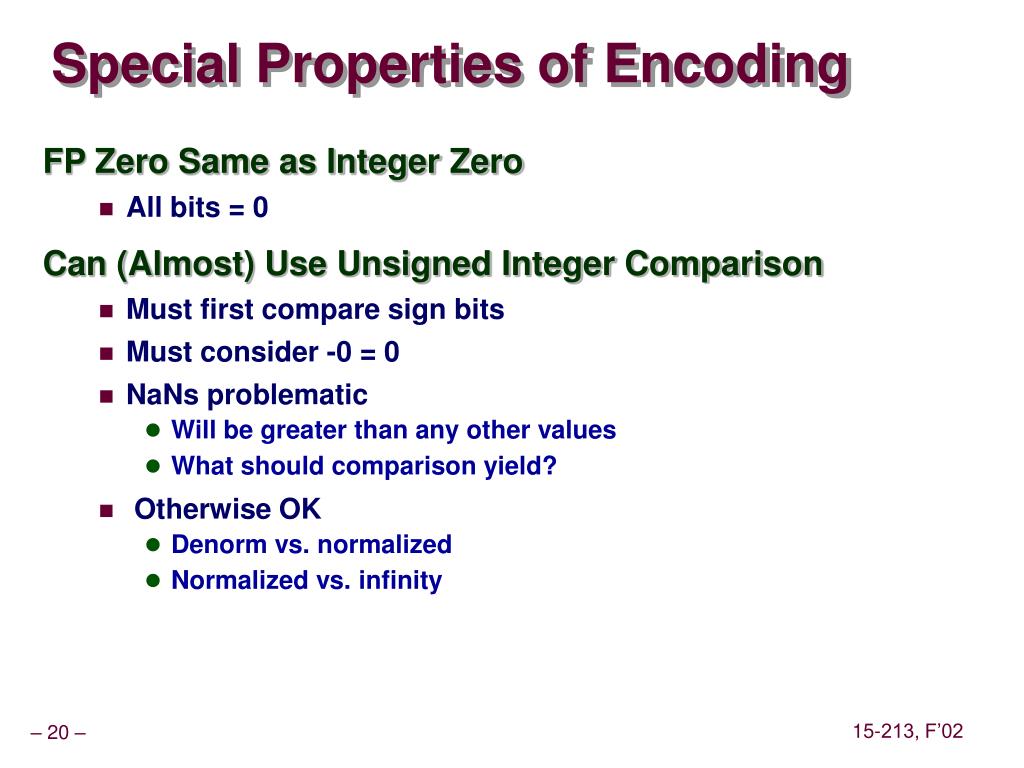 Special Properties of Encoding

FP Zero Same as Integer Zero

- All bits = 0

Can (Almost) Use Unsigned Integer Comparison

- Must first compare sign bits
- Must consider -0 = 0
- NaNs problematic
  - Will be greater than any other values
  - What should comparison yield?
- Otherwise OK
  - Denorm vs. normalized
  - Normalized vs. infinity

– 20 –

15-213, F'02